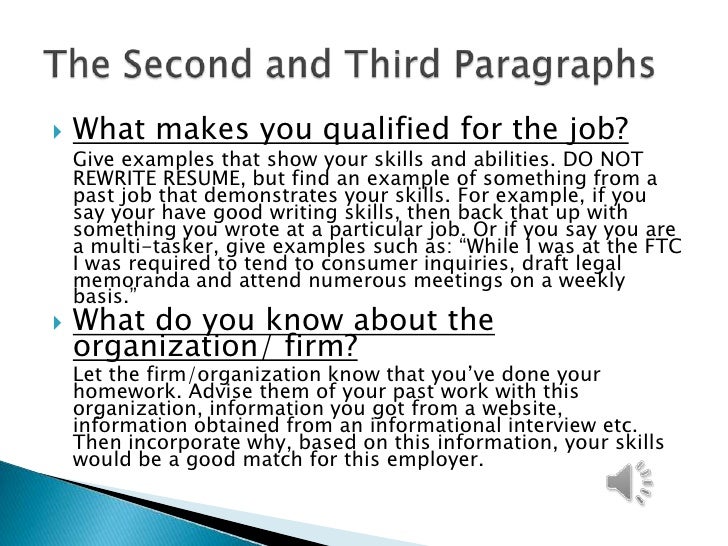 The Second and Third Paragraphs

What makes you qualified for the job?

Give examples that show your skills and abilities. DO NOT REWRITE RESUME, but find an example of something from a past job that demonstrates your skills. For example, if you say your have good writing skills, then back that up with something you wrote at a particular job. Or if you say you are a multi-tasker, give examples such as: “While I was at the FTC I was required to tend to consumer inquiries, draft legal memoranda and attend numerous meetings on a weekly basis.”

What do you know about the organization/ firm?

Let the firm/organization know that you’ve done your homework. Advise them of your past work with this organization, information you got from a website, information obtained from an informational interview etc. Then incorporate why, based on this information, your skills would be a good match for this employer.